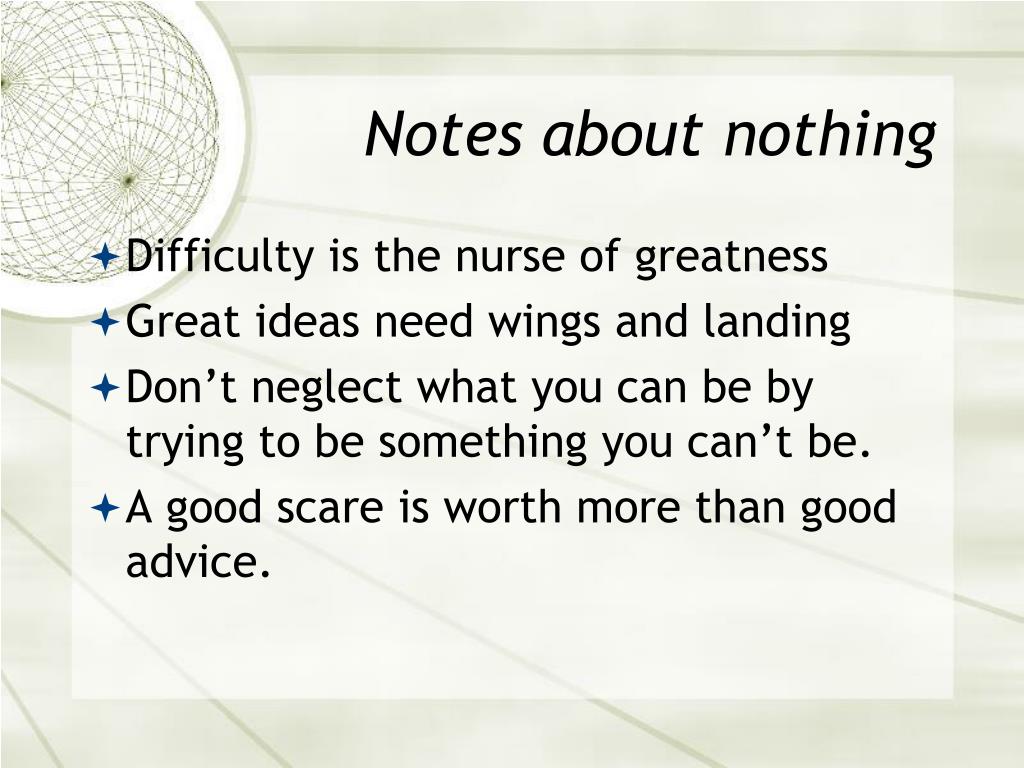 Notes about nothing

Difficulty is the nurse of greatness

Great ideas need wings and landing

Don’t neglect what you can be by trying to be something you can’t be.

A good scare is worth more than good advice.